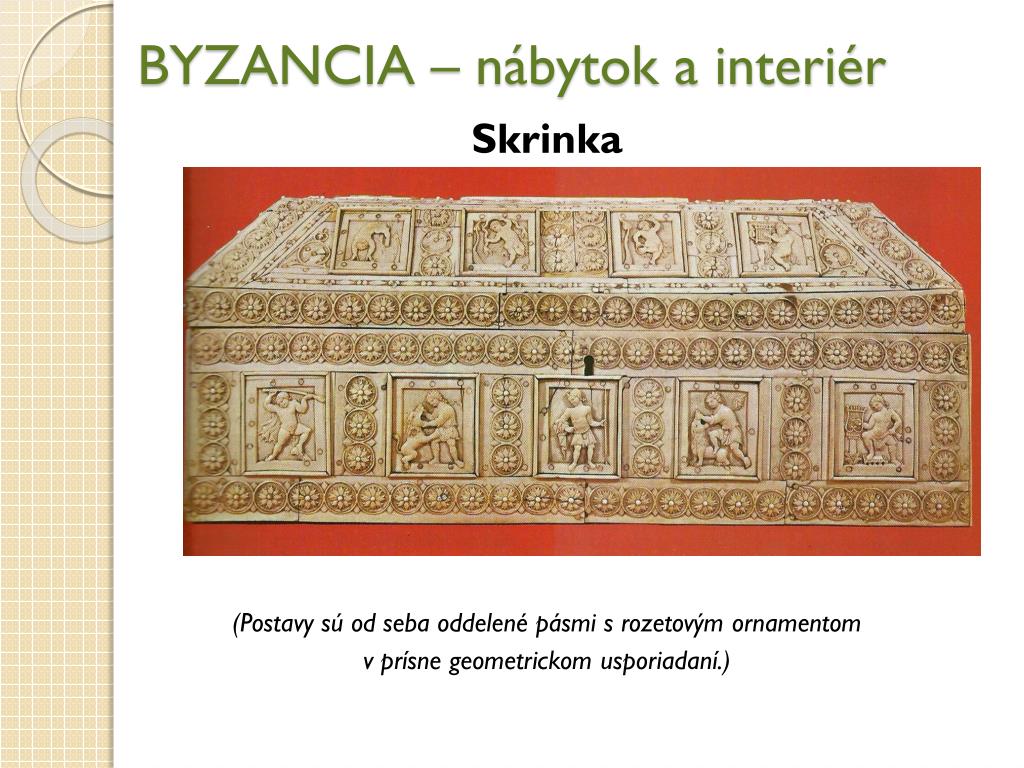 BYZANCIA – nábytok a interiér

Skrinka

(Postavy sú od seba oddelené pásmi s rozetovým ornamentom v prísne geometrickom usporiadaní.)